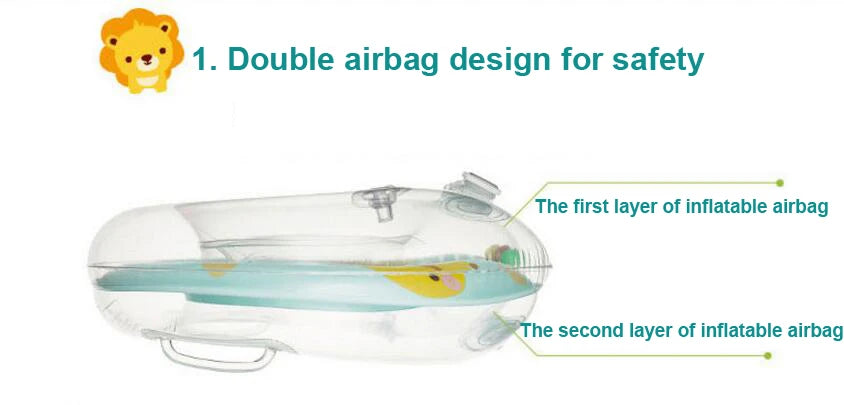 1. Double airbag design for safety

The first layer of inflatable airbag

The second layer of inflatable airbag